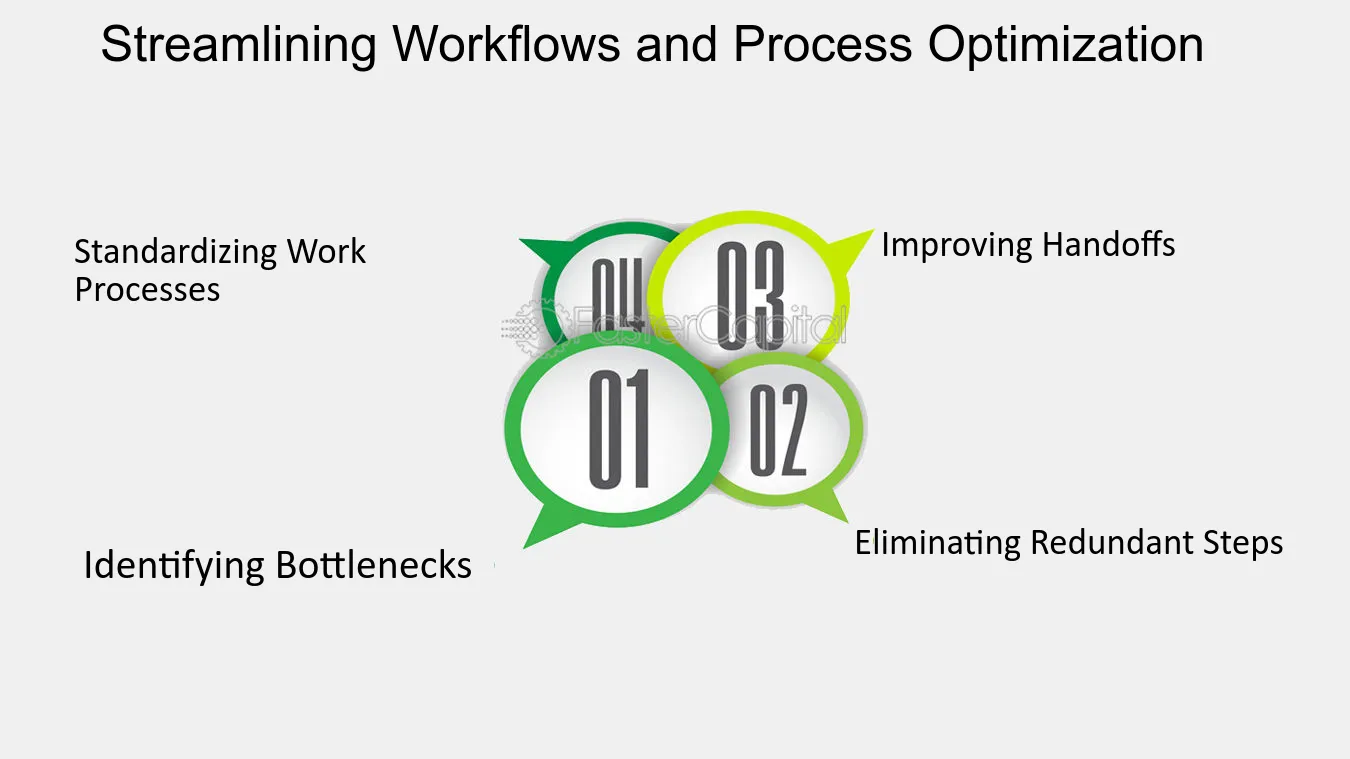 Streamlining Workflows and Process Optimization

Standardizing Work Processes

04

03

Improving Handoffs

01

02

Identifying Bottlenecks

Eliminating Redundant Steps

FasterCapital